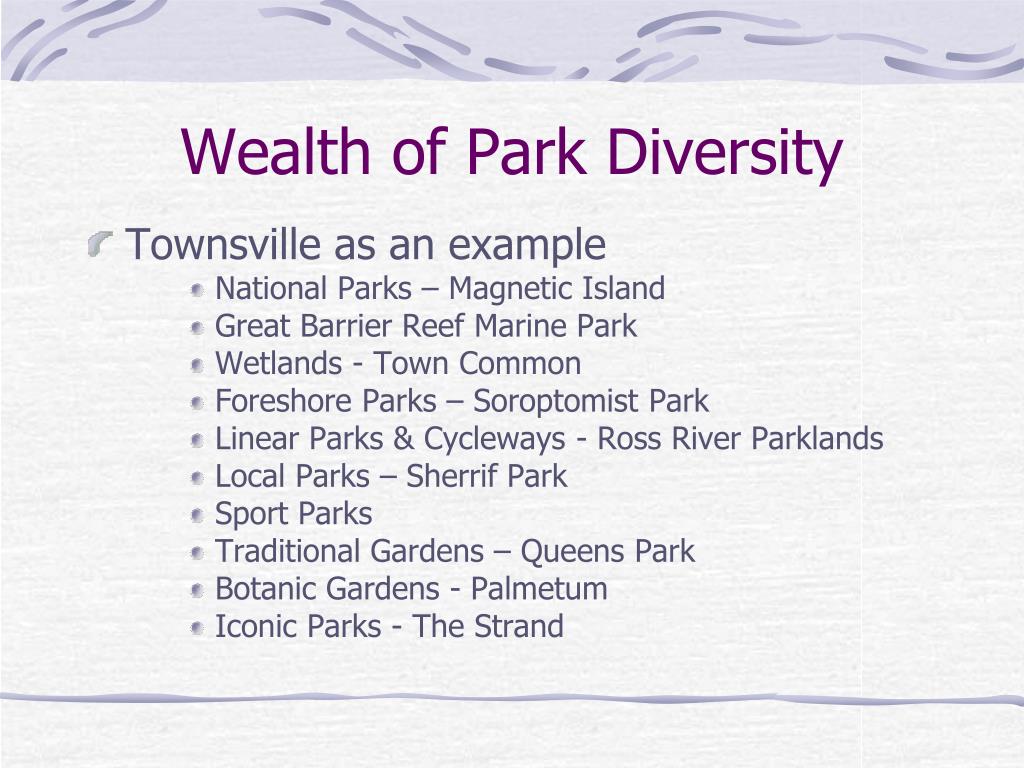 Wealth of Park Diversity

Townsville as an example

National Parks – Magnetic Island
Great Barrier Reef Marine Park
Wetlands - Town Common
Foreshore Parks – Soroptomist Park
Linear Parks & Cycleways - Ross River Parklands
Local Parks – Sherrif Park
Sport Parks
Traditional Gardens – Queens Park
Botanic Gardens - Palmetum
Iconic Parks - The Strand